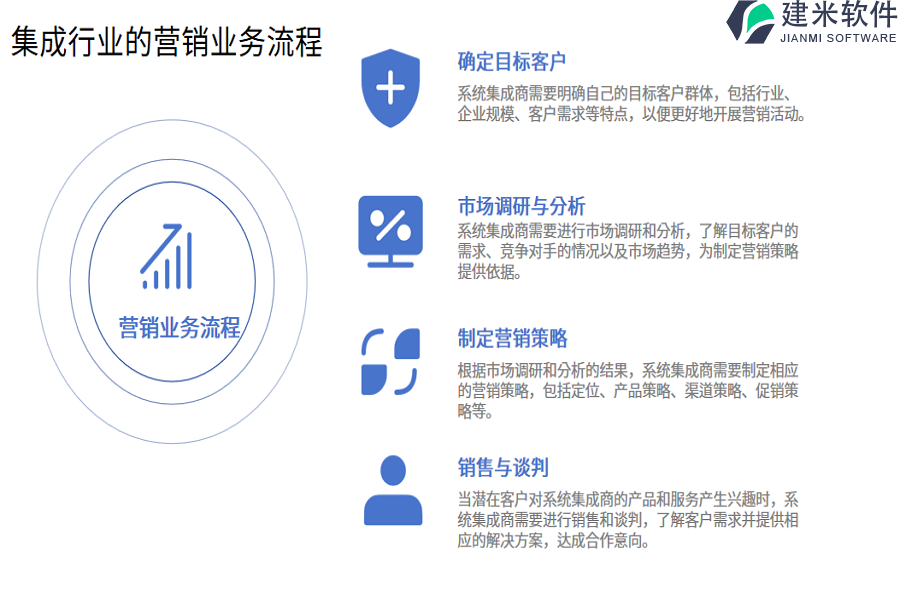 集成行业的营销业务流程

建米软件
JIANMI SOFTWARE

营销业务流程

确定目标客户

系统集成商需要明确自己的目标客户群体，包括行业、企业规模、客户需求等特点，以便更好地开展营销活动。

市场调研与分析

系统集成商需要进行市场调研和分析，了解目标客户的需求、竞争对手的情况以及市场趋势，为制定营销策略提供依据。

制定营销策略

根据市场调研和分析的结果，系统集成商需要制定相应的营销策略，包括定位、产品策略、渠道策略、促销策略等。

销售与谈判

当潜在客户对系统集成商的产品和服务产生兴趣时，系统集成商需要进行销售和谈判，了解客户需求并提供相应的解决方案，达成合作意向。